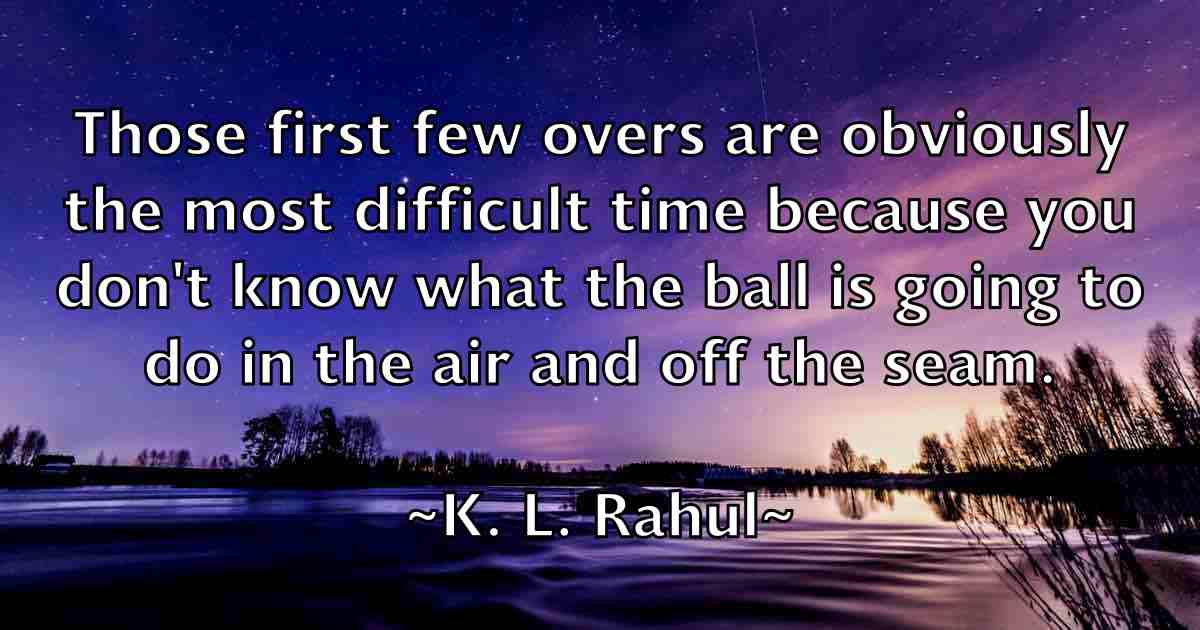 Those first few overs are obviously the most difficult time because you don't know what the ball is going to do in the air and off the seam.

~K. L. Rahul~